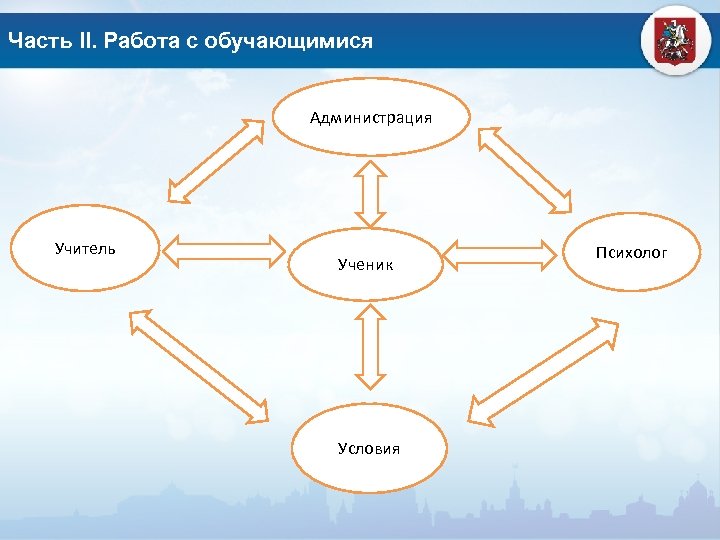 Часть II. Работа с обучающимися

Администрация

Учитель

Ученик

Психолог

Условия